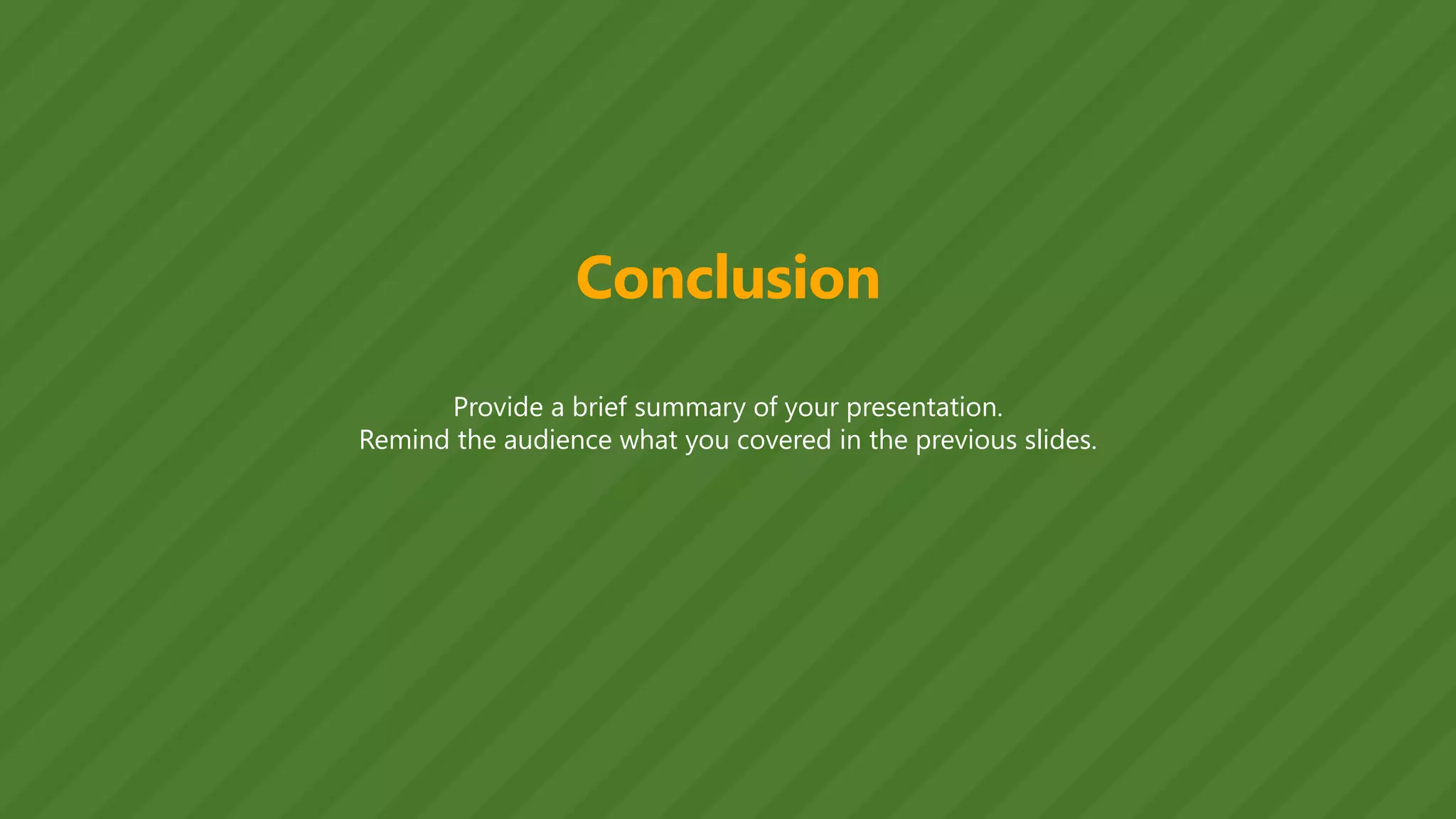 Conclusion

Provide a brief summary of your presentation.
Remind the audience what you covered in the previous slides.